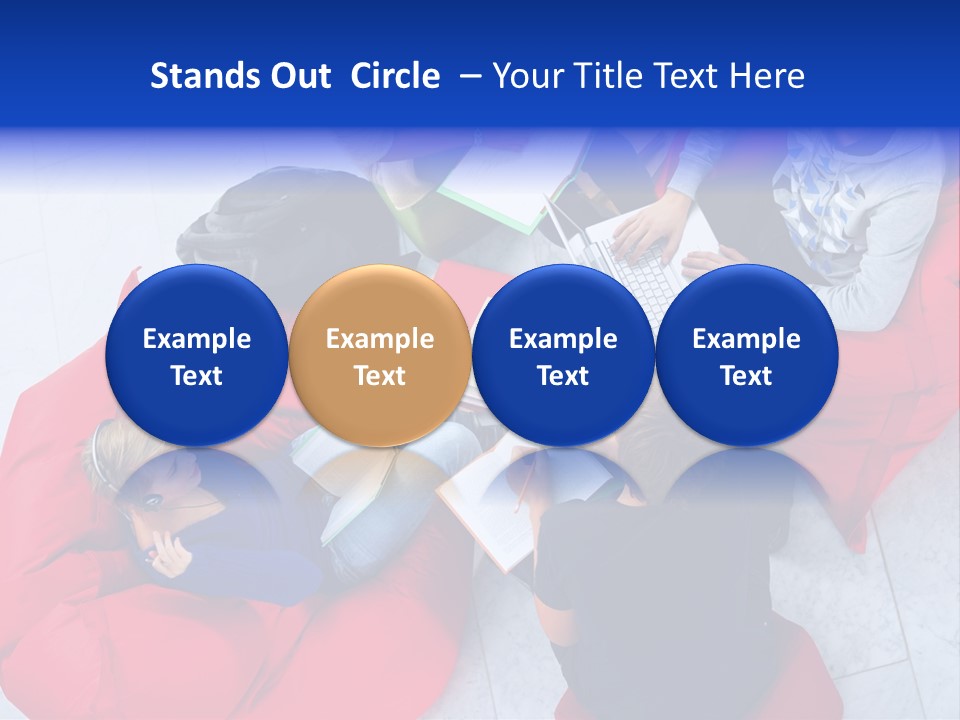 Stands Out Circle – Your Title Text Here

Example Text

Example Text

Example Text

Example Text